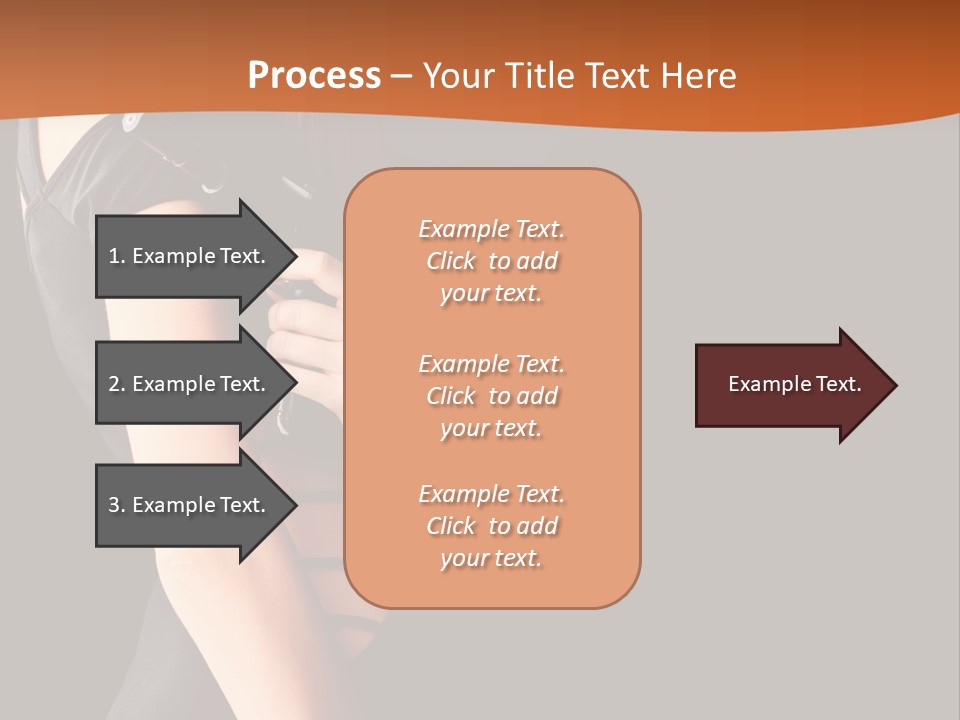 Process – Your Title Text Here

1. Example Text.

2. Example Text.

3. Example Text.

Example Text. Click to add your text.

Example Text. Click to add your text.

Example Text. Click to add your text.

Example Text.